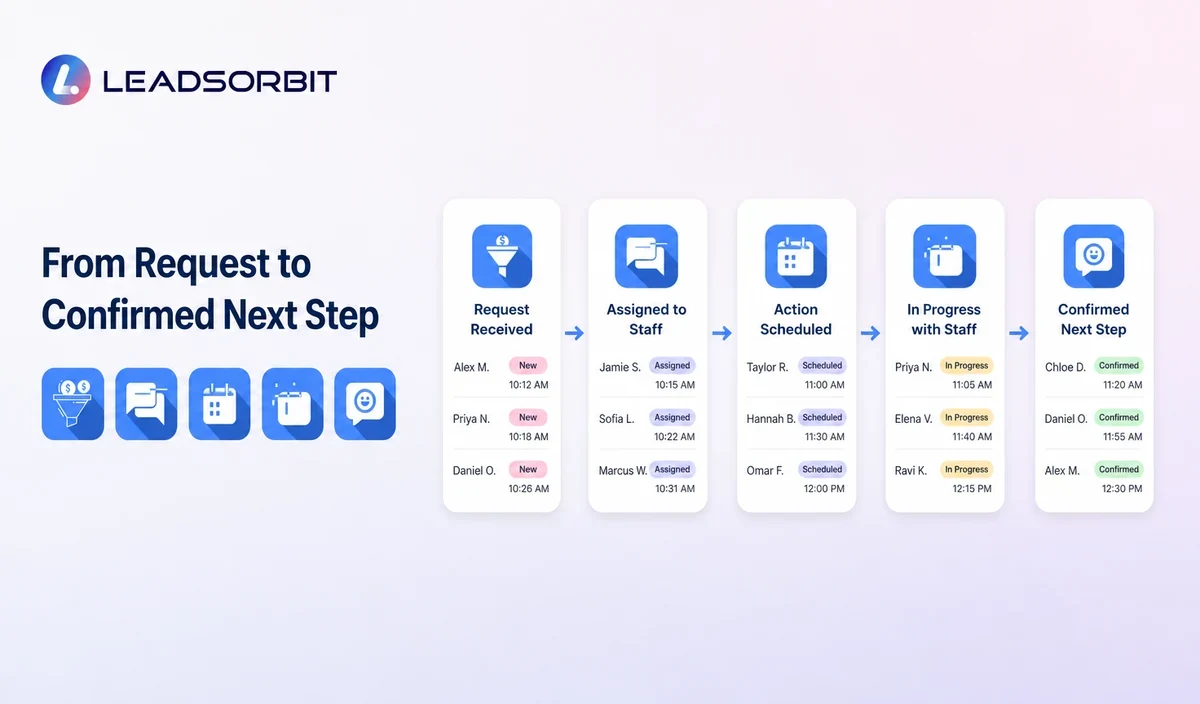 LEADSORBIT

From Request to Confirmed Next Step

Request Received
Alex M. New 10:12 AM
Priya N. New 10:18 AM
Daniel O. New 10:26 AM

Assigned to Staff
Jamie S. Assigned 10:15 AM
Sofia L. Assigned 10:22 AM
Marcus W. Assigned 10:31 AM

Action Scheduled
Taylor R. Scheduled 11:00 AM
Hannah B. Scheduled 11:30 AM
Omar F. Scheduled 12:00 PM

In Progress with Staff
Priya N. In Progress 11:05 AM
Elena V. In Progress 11:40 AM
Ravi K. In Progress 12:15 PM

Confirmed Next Step
Chloe D. Confirmed 11:20 AM
Daniel O. Confirmed 11:55 AM
Alex M. Confirmed 12:30 PM